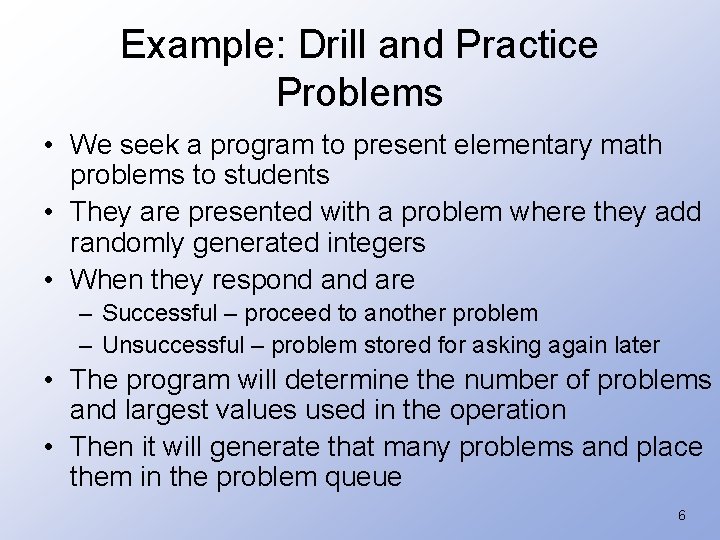 Example: Drill and Practice Problems

• We seek a program to present elementary math problems to students
• They are presented with a problem where they add randomly generated integers
• When they respond and are
– Successful – proceed to another problem
– Unsuccessful – problem stored for asking again later
• The program will determine the number of problems and largest values used in the operation
• Then it will generate that many problems and place them in the problem queue

6